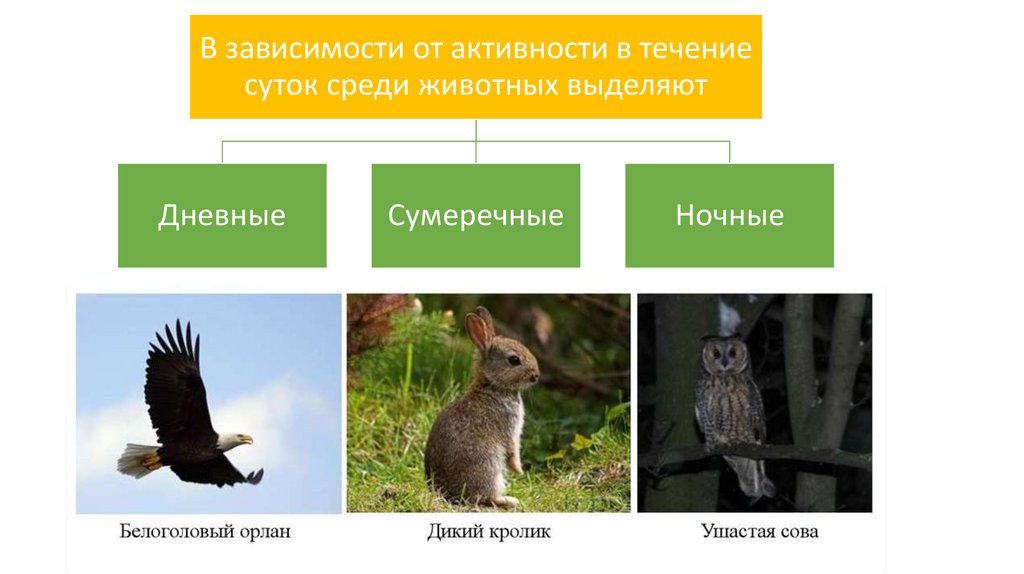 В зависимости от активности в течение суток среди животных выделяют

Дневные

Сумеречные

Ночные

Белоголовый орлан

Дикий кролик

Ушастая сова